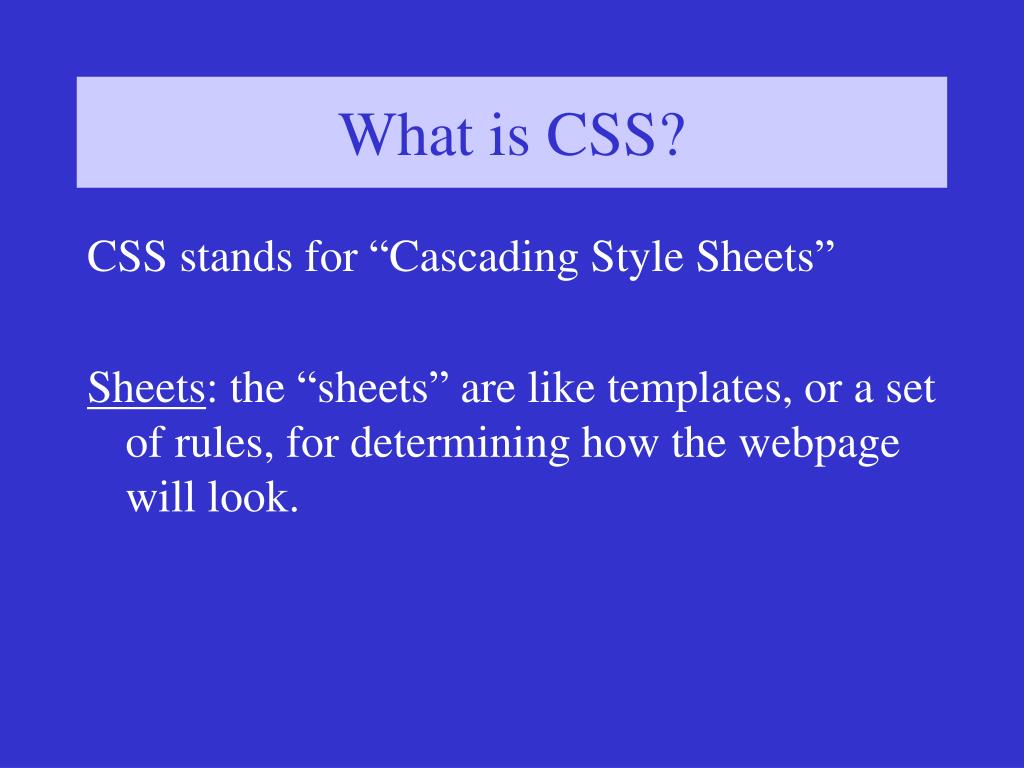 What is CSS?

CSS stands for “Cascading Style Sheets”

Sheets: the “sheets” are like templates, or a set of rules, for determining how the webpage will look.